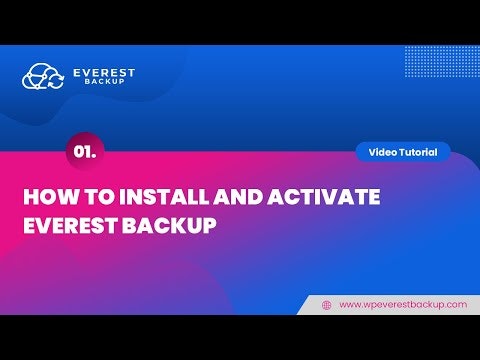 EVEREST BACKUP

01.

Video Tutorial

HOW TO INSTALL AND ACTIVATE EVEREST BACKUP

www.wpeverestbackup.com